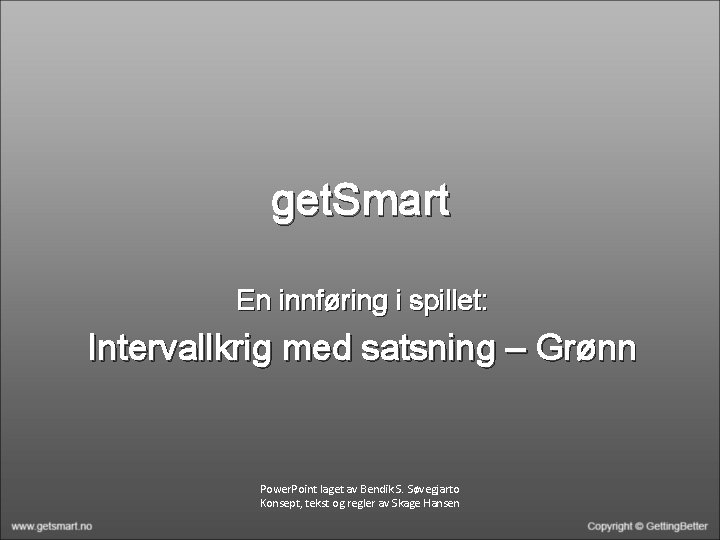 getSmart

En innføring i spillet:

Intervallkrig med satsning – Grønn

PowerPoint laget av Bendik S. Søvegjarto
Konsept, tekst og regler av Skage Hansen

www.getsmart.no

Copyright © GettingBetter